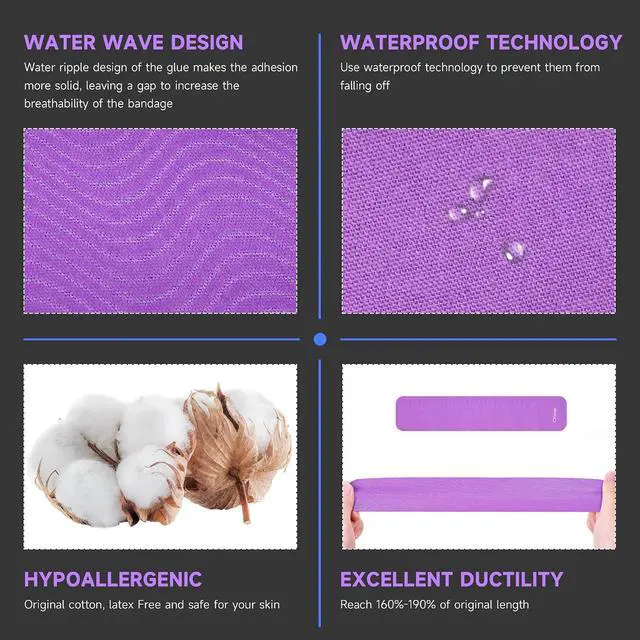 WATER WAVE DESIGN

Water ripple design of the glue makes the adhesion more solid, leaving a gap to increase the breathability of the bandage

WATERPROOF TECHNOLOGY

Use waterproof technology to prevent them from falling off

HYPOALLERGENIC

Original cotton, latex Free and safe for your skin

EXCELLENT DUCTILITY

Reach 160%-190% of original length